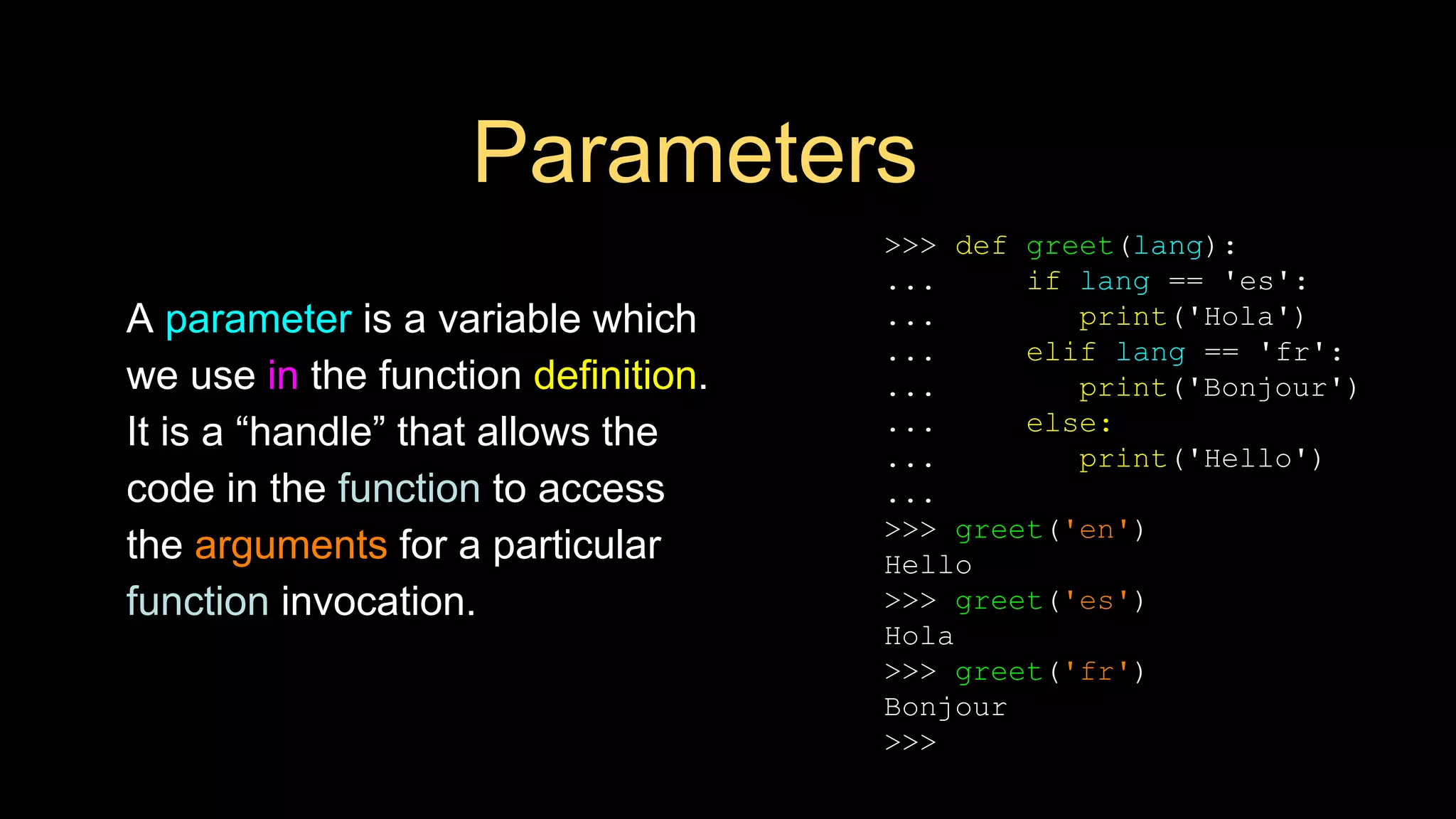 Parameters

A parameter is a variable which we use in the function definition. It is a “handle” that allows the code in the function to access the arguments for a particular function invocation.

>>> def greet(lang):
...     if lang == 'es':
...        print('Hola')
...     elif lang == 'fr':
...        print('Bonjour')
...     else:
...        print('Hello')
...
>>> greet('en')
Hello
>>> greet('es')
Hola
>>> greet('fr')
Bonjour
>>>